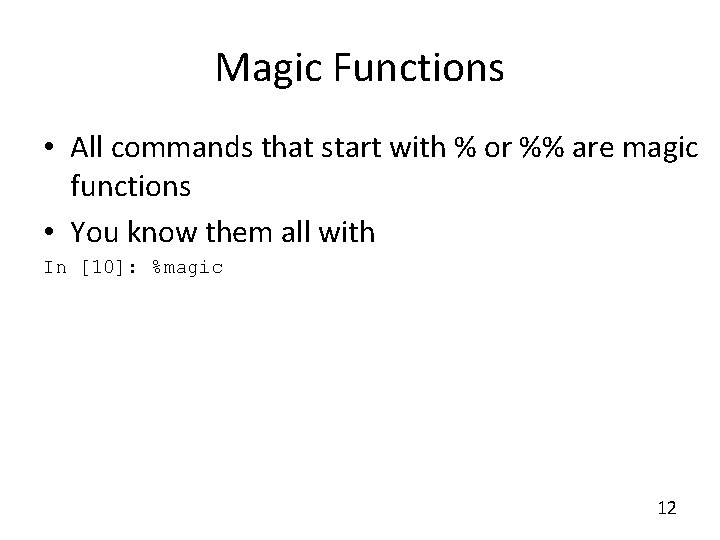 Magic Functions

• All commands that start with % or %% are magic functions

• You know them all with

In [10]: %magic

12